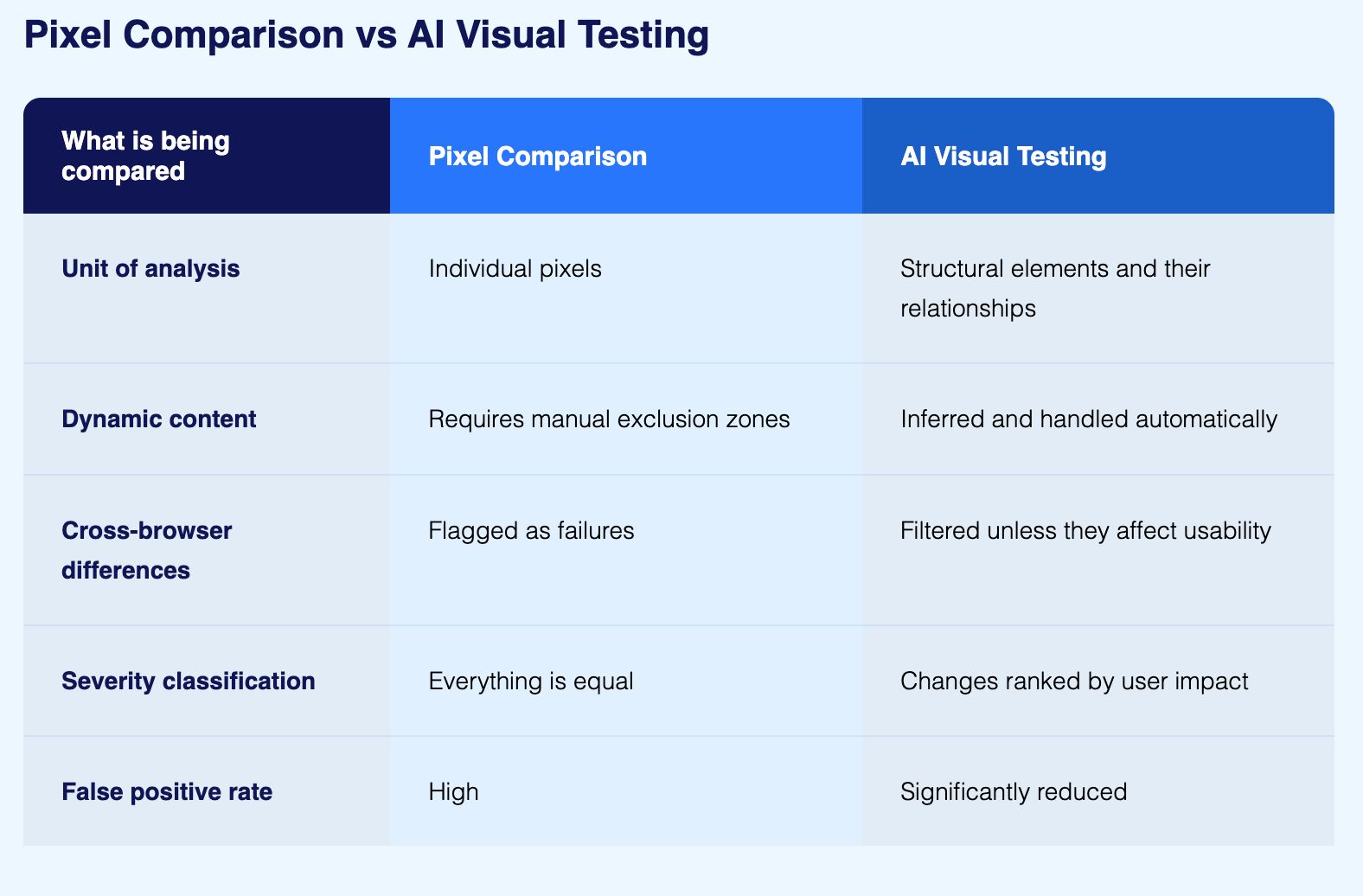 Pixel Comparison vs AI Visual Testing

| What is being compared | Pixel Comparison | AI Visual Testing |
|---|---|---|
| Unit of analysis | Individual pixels | Structural elements and their relationships |
| Dynamic content | Requires manual exclusion zones | Inferred and handled automatically |
| Cross-browser differences | Flagged as failures | Filtered unless they affect usability |
| Severity classification | Everything is equal | Changes ranked by user impact |
| False positive rate | High | Significantly reduced |